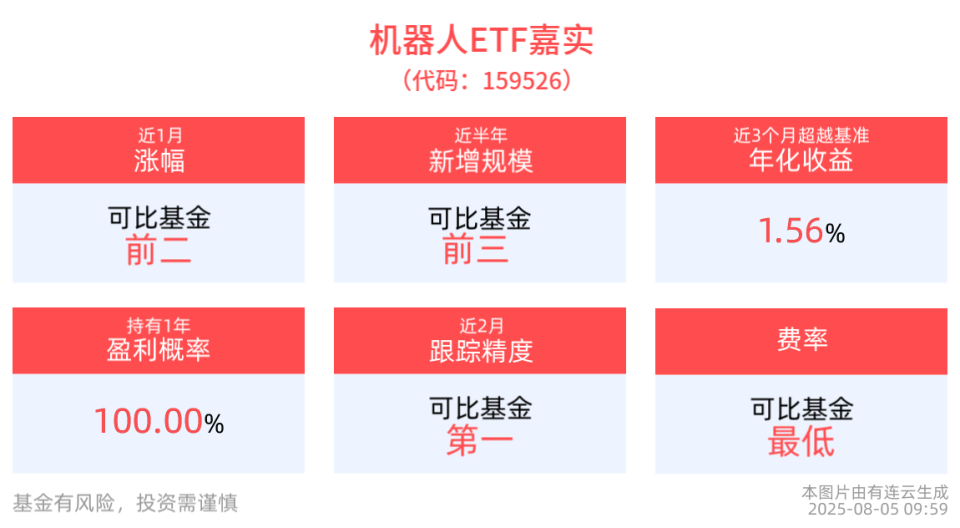 机器人ETF嘉实
（代码：159526）

近1月
涨幅
可比基金
前二

近半年
新增规模
可比基金
前三

近3个月超越基准
年化收益
1.56%

持有1年
盈利概率
100.00%

近2月
跟踪精度
可比基金
第一

费率
可比基金
最低

基金有风险，投资需谨慎

本图片由有连云生成
2025-08-05 09:59